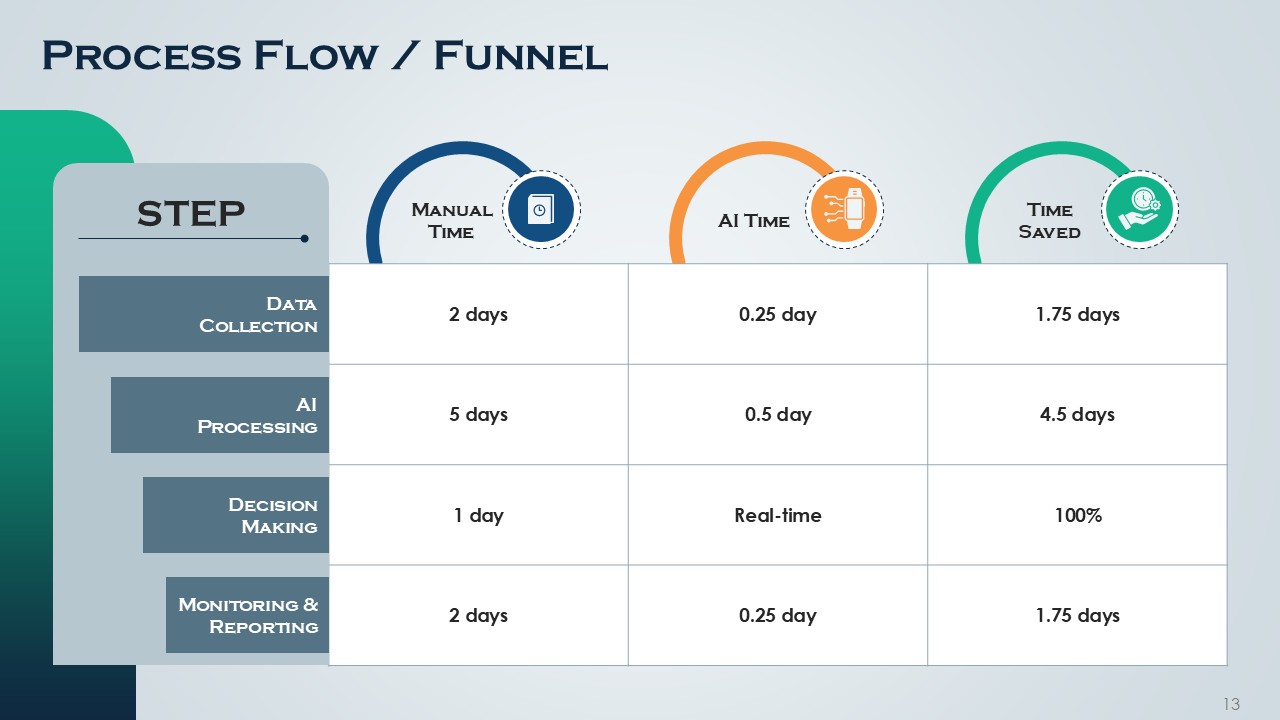 Process Flow / Funnel

| STEP | Manual Time | AI Time | Time Saved |
|---|---|---|---|
| Data Collection | 2 days | 0.25 day | 1.75 days |
| AI Processing | 5 days | 0.5 day | 4.5 days |
| Decision Making | 1 day | Real-time | 100% |
| Monitoring & Reporting | 2 days | 0.25 day | 1.75 days |

13